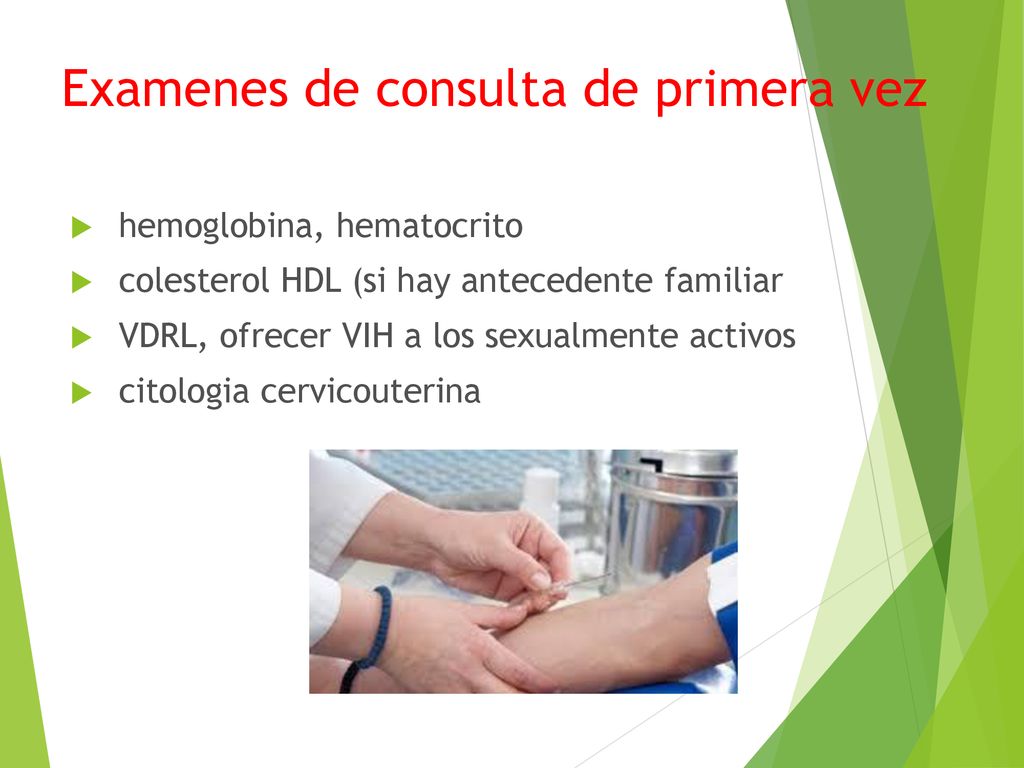 Examenes de consulta de primera vez

hemoglobina, hematocrito

colesterol HDL (si hay antecedente familiar

VDRL, ofrecer VIH a los sexualmente activos

citologia cervicouterina